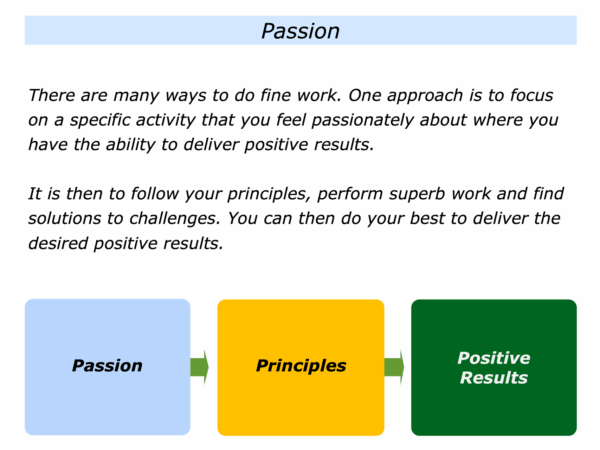 Passion

There are many ways to do fine work. One approach is to focus on a specific activity that you feel passionately about where you have the ability to deliver positive results.

It is then to follow your principles, perform superb work and find solutions to challenges. You can then do your best to deliver the desired positive results.

Passion

Principles

Positive Results